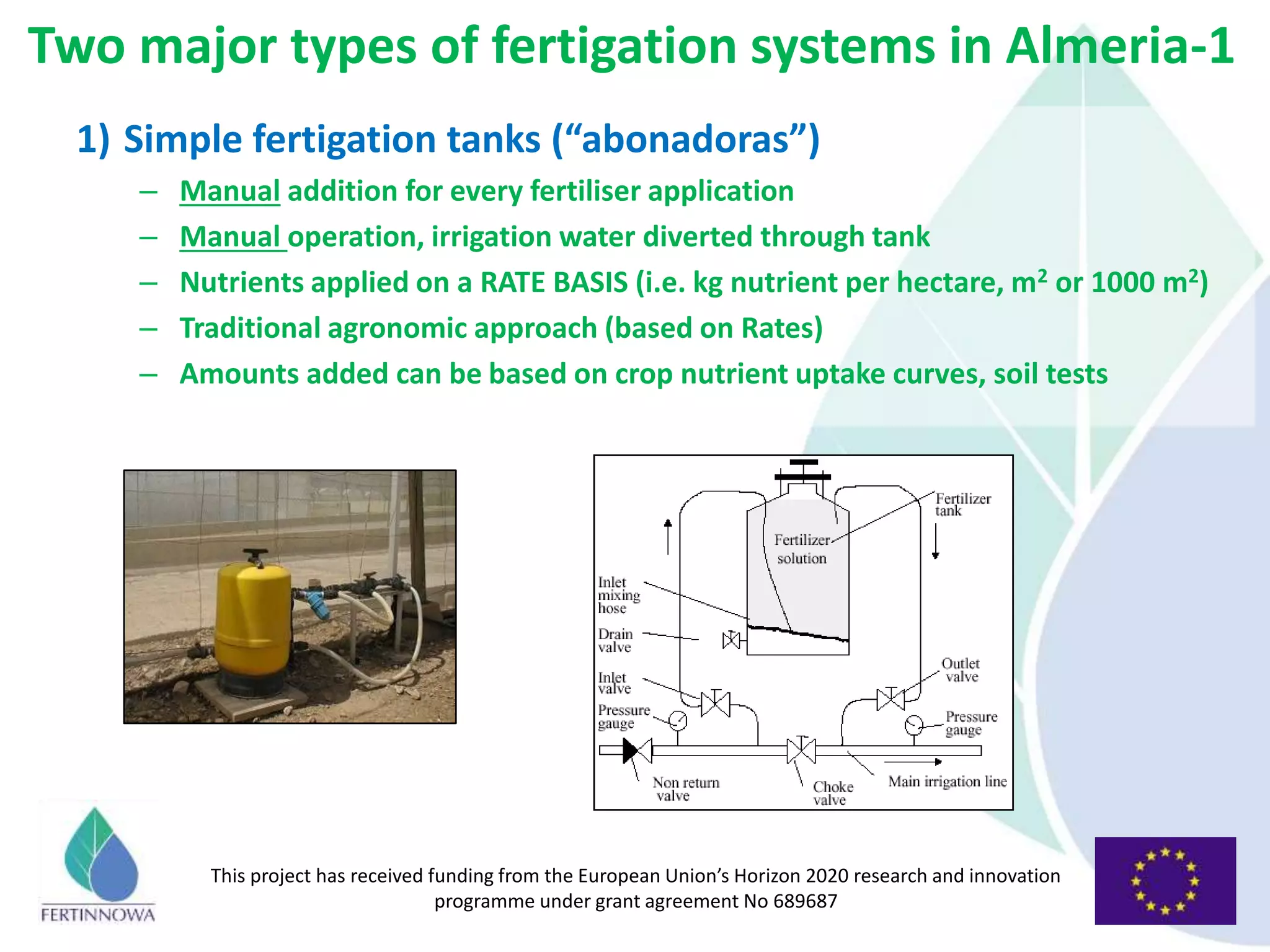 Two major types of fertigation systems in Almeria-1

1) Simple fertigation tanks (“abonadoras”)

– Manual addition for every fertiliser application
– Manual operation, irrigation water diverted through tank
– Nutrients applied on a RATE BASIS (i.e. kg nutrient per hectare, $m^2$ or 1000 $m^2$)
– Traditional agronomic approach (based on Rates)
– Amounts added can be based on crop nutrient uptake curves, soil tests

Fertilizer tank
Fertilizer solution
Inlet mixing hose
Drain valve
Inlet valve
Pressure gauge
Outlet valve
Pressure gauge
Non return valve
Choke valve
Main irrigation line

FERTINNOWA

This project has received funding from the European Union’s Horizon 2020 research and innovation programme under grant agreement No 689687